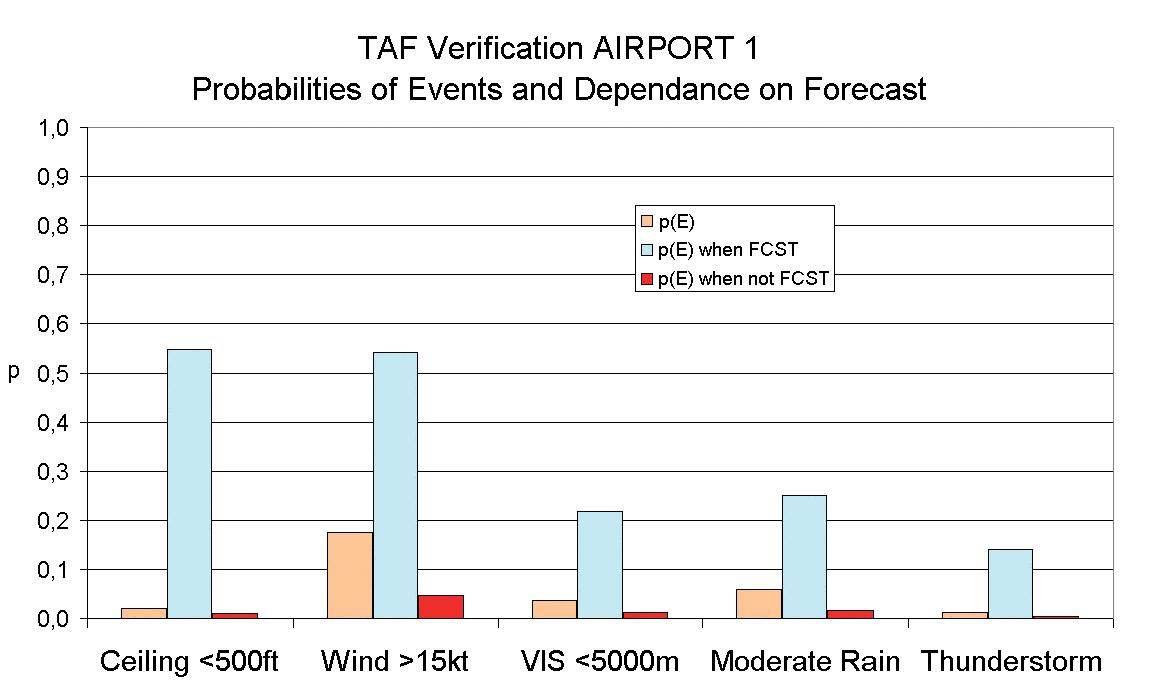 TAF Verification AIRPORT 1
Probabilities of Events and Dependance on Forecast

1,0
0,9
0,8
0,7
0,6
0,5
0,4
0,3
0,2
0,1
0,0

p

p(E)
p(E) when FCST
p(E) when not FCST

Ceiling <500ft
Wind >15kt
VIS <5000m
Moderate Rain
Thunderstorm